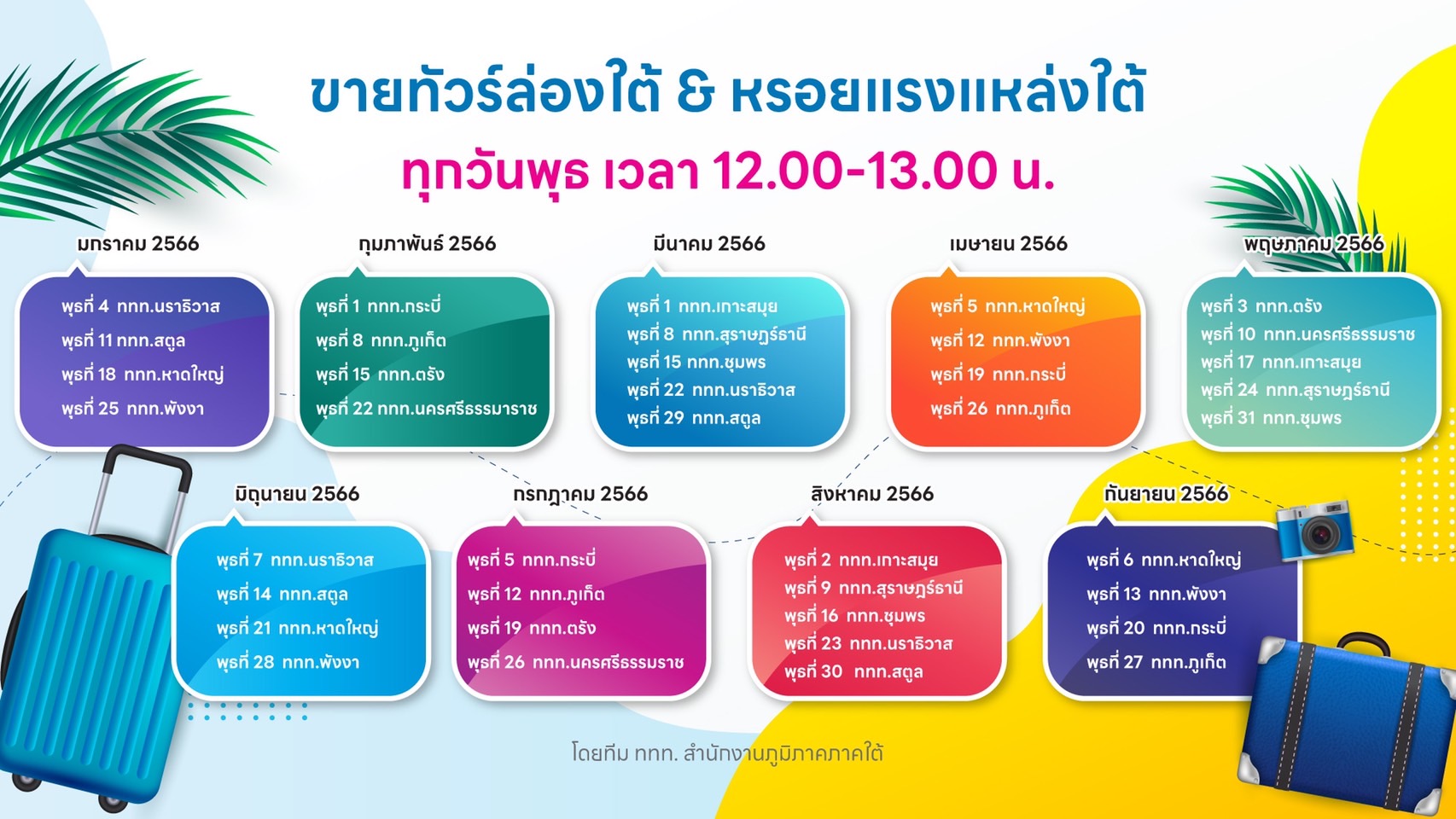 ขายทัวร์ล่องใต้ & หรอยแรงแหล่งใต้
ทุกวันพุธ เวลา 12.00-13.00 น.

มกราคม 2566
พุธที่ 4 ททท.นราธิวาส
พุธที่ 11 ททท.สตูล
พุธที่ 18 ททท.หาดใหญ่
พุธที่ 25 ททท.พังงา

กุมภาพันธ์ 2566
พุธที่ 1 ททท.กระบี่
พุธที่ 8 ททท.ภูเก็ต
พุธที่ 15 ททท.ตรัง
พุธที่ 22 ททท.นครศรีธรรมาราช

มีนาคม 2566
พุธที่ 1 ททท.เกาะสมุย
พุธที่ 8 ททท.สุราษฎร์ธานี
พุธที่ 15 ททท.ชุมพร
พุธที่ 22 ททท.นราธิวาส
พุธที่ 29 ททท.สตูล

เมษายน 2566
พุธที่ 5 ททท.หาดใหญ่
พุธที่ 12 ททท.พังงา
พุธที่ 19 ททท.กระบี่
พุธที่ 26 ททท.ภูเก็ต

พฤษภาคม 2566
พุธที่ 3 ททท.ตรัง
พุธที่ 10 ททท.นครศรีธรรมราช
พุธที่ 17 ททท.เกาะสมุย
พุธที่ 24 ททท.สุราษฎร์ธานี
พุธที่ 31 ททท.ชุมพร

มิถุนายน 2566
พุธที่ 7 ททท.นราธิวาส
พุธที่ 14 ททท.สตูล
พุธที่ 21 ททท.หาดใหญ่
พุธที่ 28 ททท.พังงา

กรกฎาคม 2566
พุธที่ 5 ททท.กระบี่
พุธที่ 12 ททท.ภูเก็ต
พุธที่ 19 ททท.ตรัง
พุธที่ 26 ททท.นครศรีธรรมราช

สิงหาคม 2566
พุธที่ 2 ททท.เกาะสมุย
พุธที่ 9 ททท.สุราษฎร์ธานี
พุธที่ 16 ททท.ชุมพร
พุธที่ 23 ททท.นราธิวาส
พุธที่ 30 ททท.สตูล

กันยายน 2566
พุธที่ 6 ททท.หาดใหญ่
พุธที่ 13 ททท.พังงา
พุธที่ 20 ททท.กระบี่
พุธที่ 27 ททท.ภูเก็ต

โดยทีม ททท. สำนักงานภูมิภาคภาคใต้